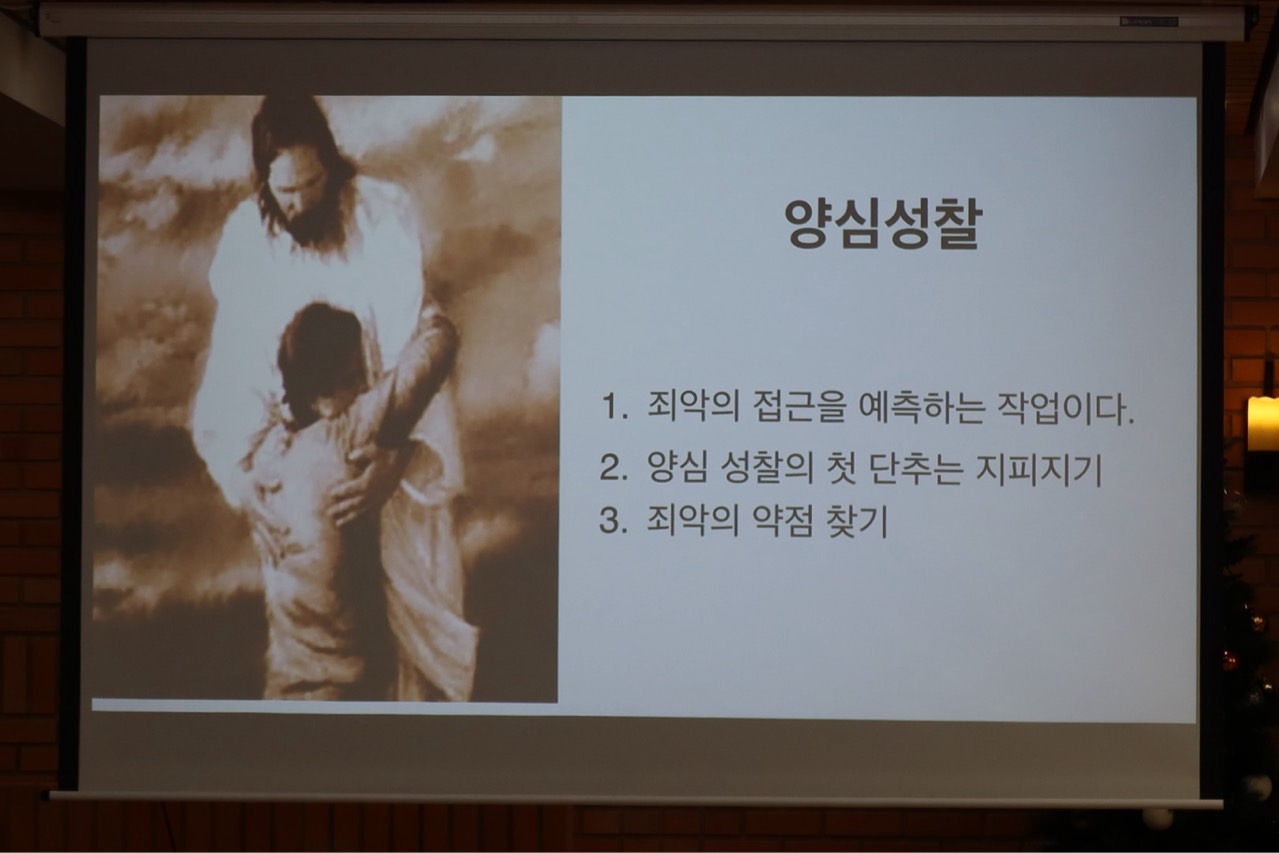 양심성찰

1. 죄악의 접근을 예측하는 작업이다.
2. 양심 성찰의 첫 단추는 지피지기
3. 죄악의 약점 찾기